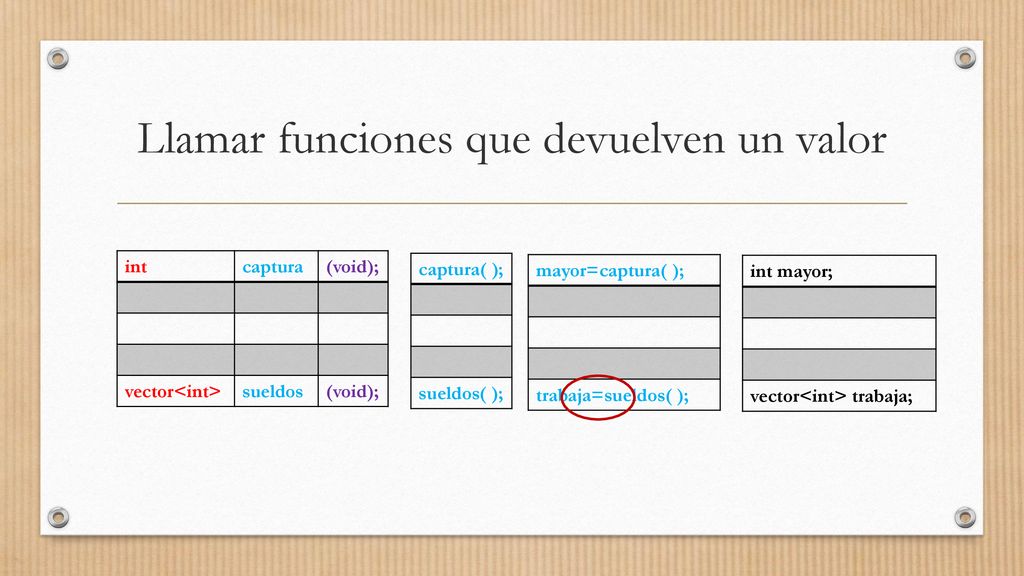 Llamar funciones que devuelven un valor

| int | captura | (void); |
|---|---|---|
| | | |
| | | |
| | | |
| vector<int> | sueldos | (void); |

| captura( ); |
|---|
| |
| |
| |
| sueldos( ); |

| mayor=captura( ); |
|---|
| |
| |
| |
| trabaja=sueldos( ); |

| int mayor; |
|---|
| |
| |
| |
| vector<int> trabaja; |